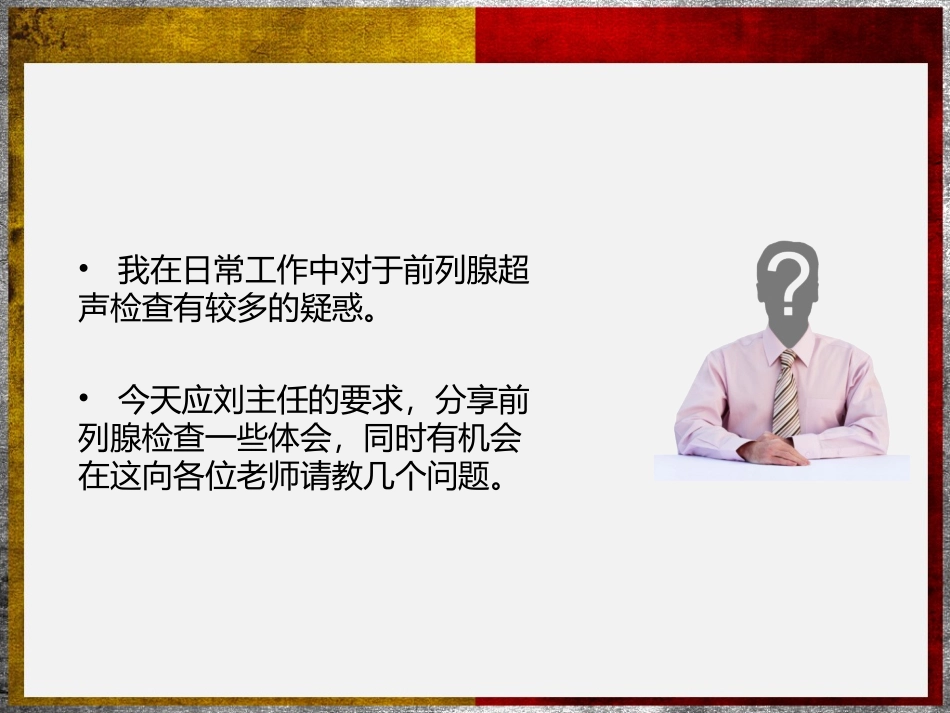 • 我在日常工作中对于前列腺超声检查有较多的疑惑。

• 今天应刘主任的要求，分享前列腺检查一些体会，同时有机会在这向各位老师请教几个问题。

?